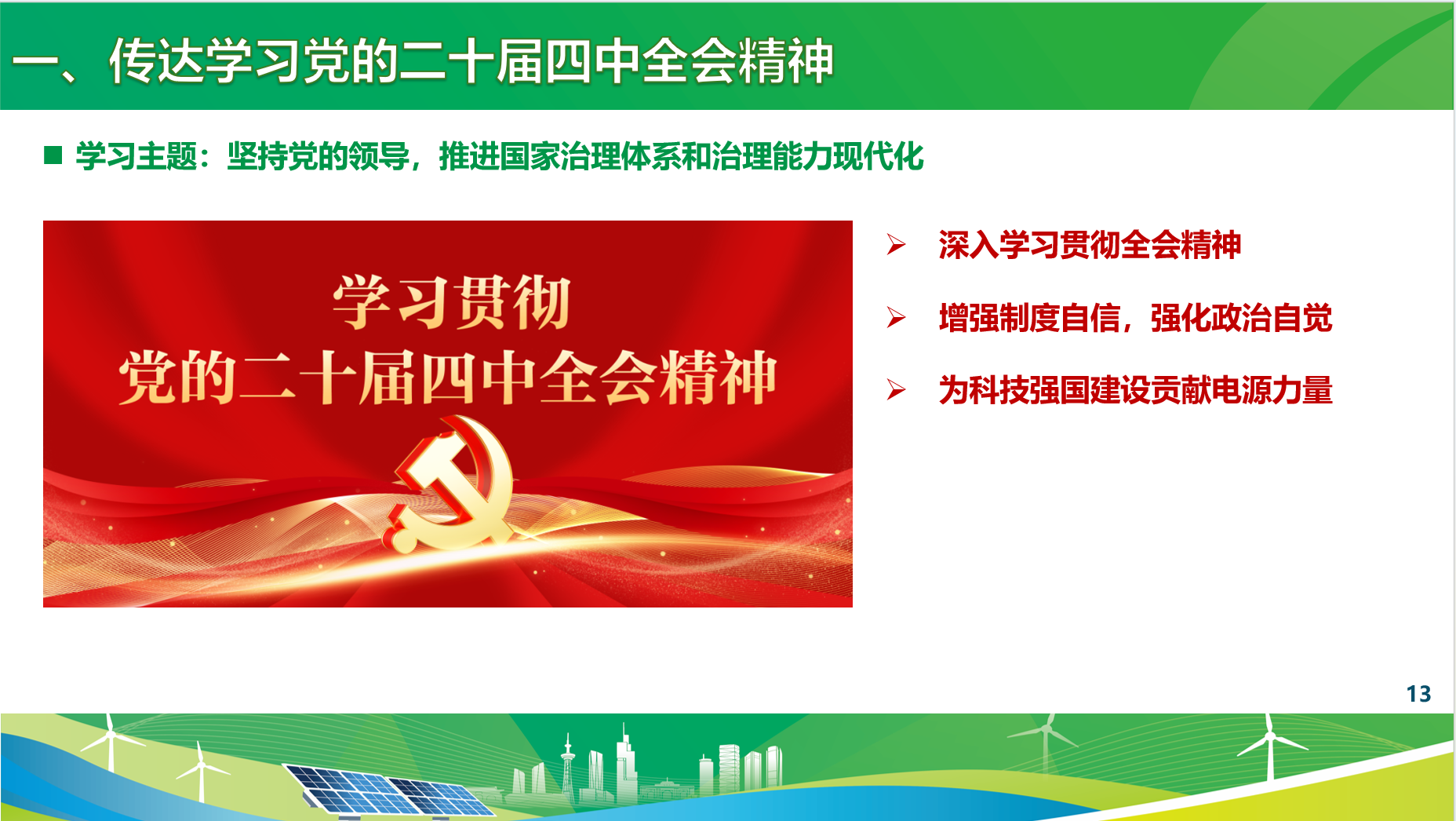 一、传达学习党的二十届四中全会精神

■ 学习主题：坚持党的领导，推进国家治理体系和治理能力现代化

学习贯彻
党的二十届四中全会精神

➢ 深入学习贯彻全会精神

➢ 增强制度自信，强化政治自觉

➢ 为科技强国建设贡献电源力量

13